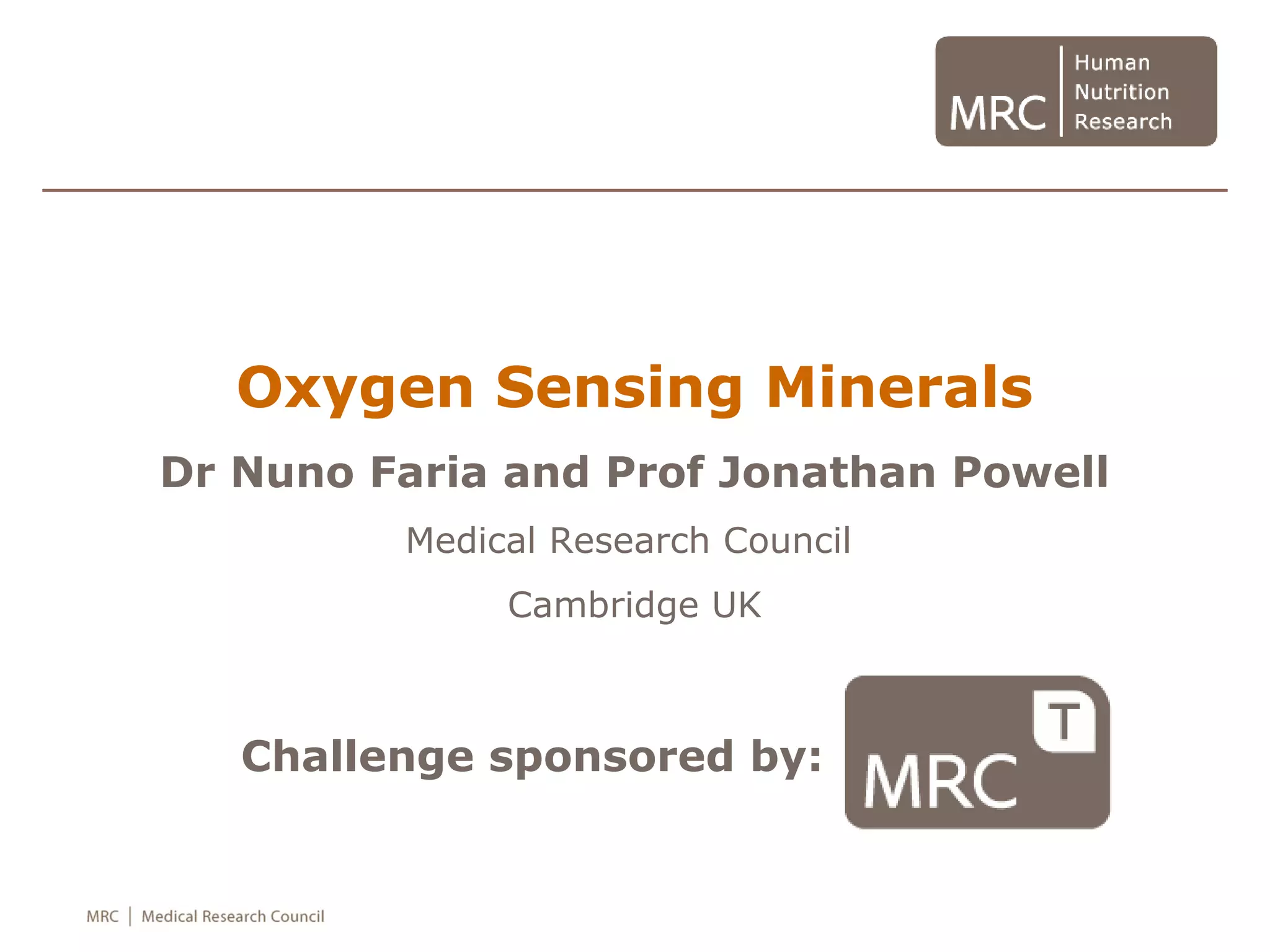 MRC | Human Nutrition Research

Oxygen Sensing Minerals

Dr Nuno Faria and Prof Jonathan Powell

Medical Research Council

Cambridge UK

Challenge sponsored by: MRC T

MRC | Medical Research Council